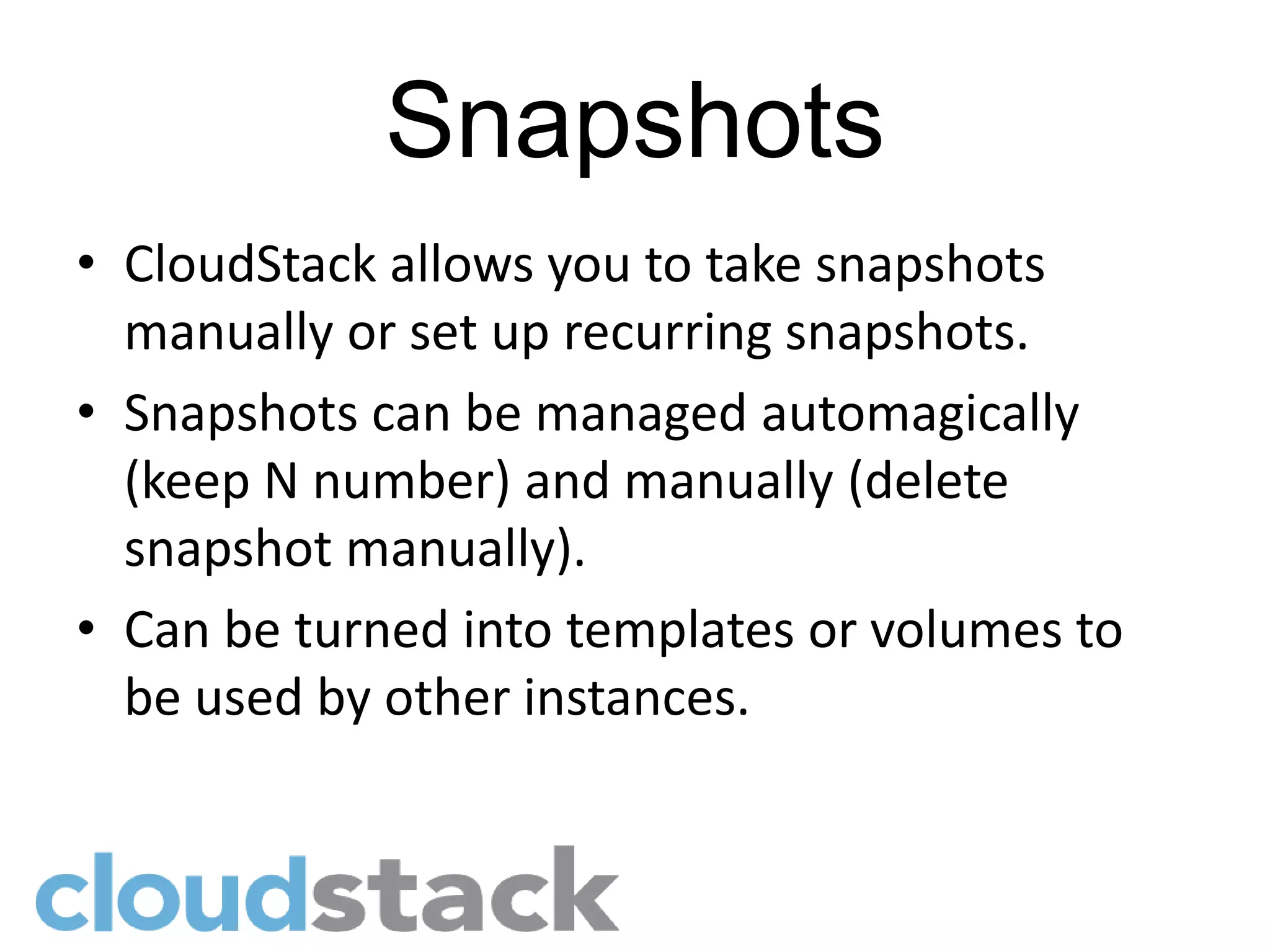 Snapshots

• CloudStack allows you to take snapshots manually or set up recurring snapshots.
• Snapshots can be managed automagically (keep N number) and manually (delete snapshot manually).
• Can be turned into templates or volumes to be used by other instances.

cloudstack